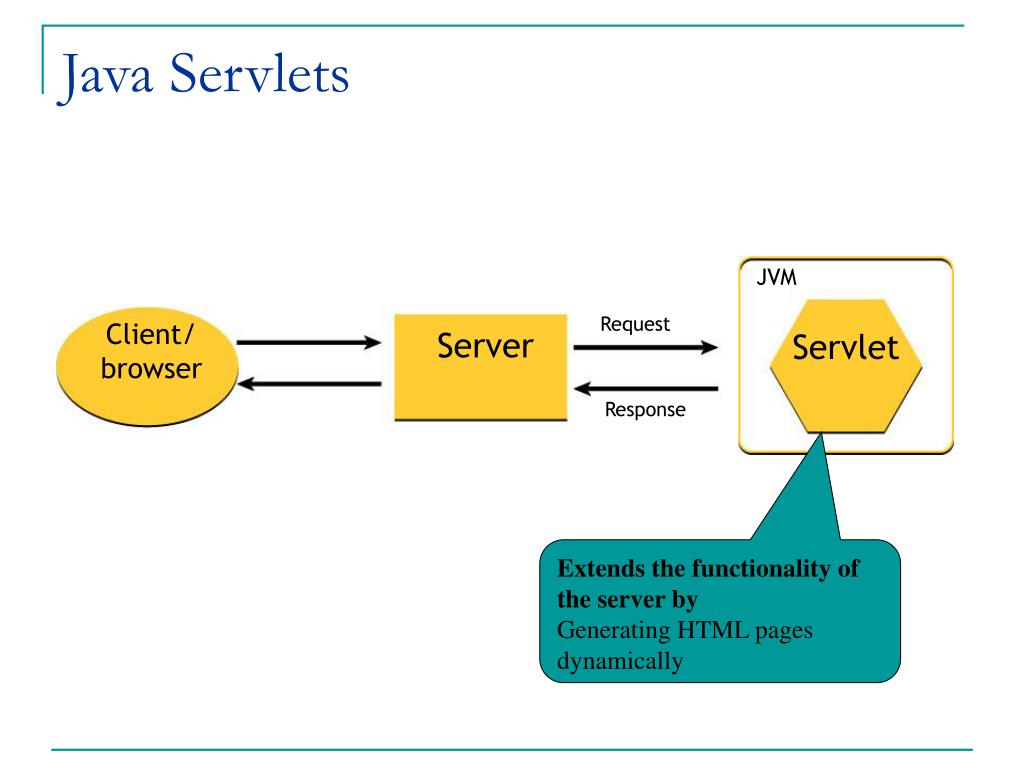 Java Servlets

Client/ browser

Server

Request

Response

JVM

Servlet

Extends the functionality of the server by
Generating HTML pages dynamically